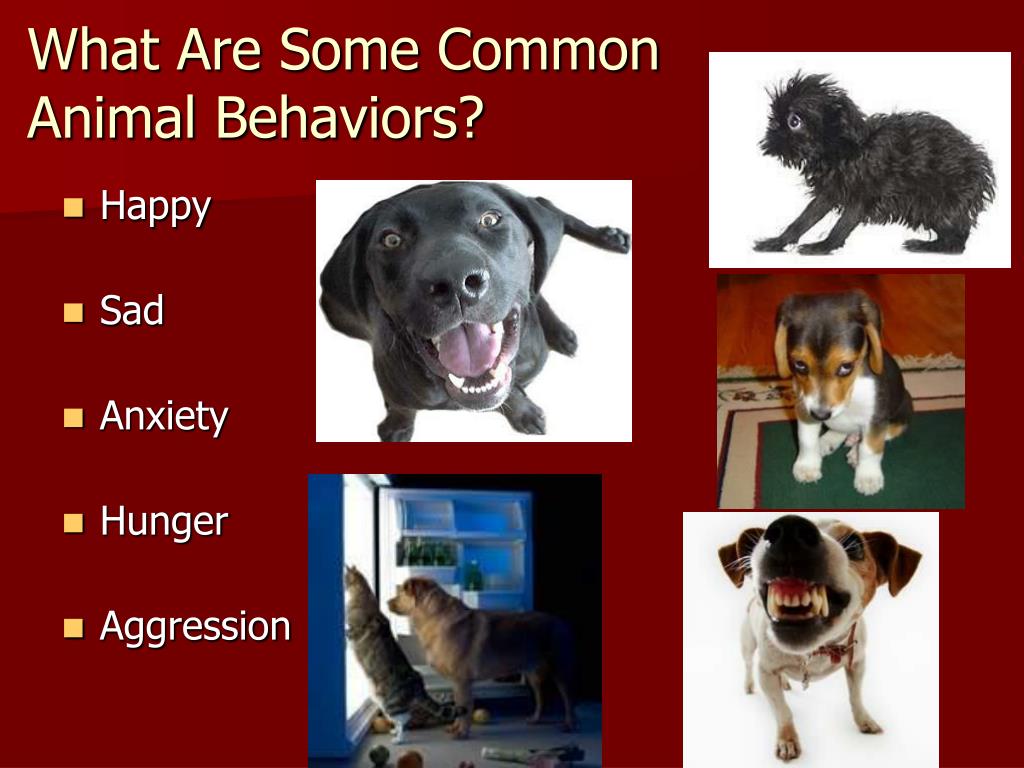 What Are Some Common Animal Behaviors?

- Happy
- Sad
- Anxiety
- Hunger
- Aggression